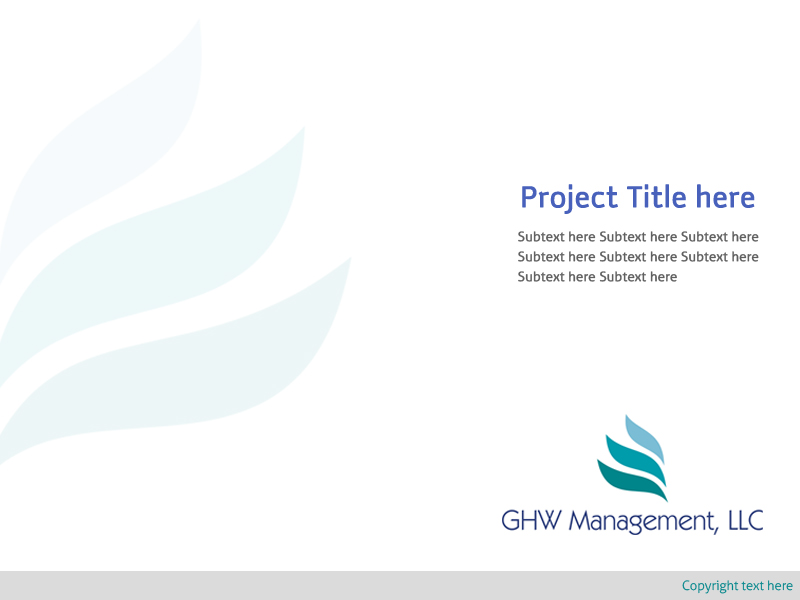 Project Title here

Subtext here Subtext here Subtext here Subtext here Subtext here Subtext here Subtext here Subtext here

GHW Management, LLC

Copyright text here